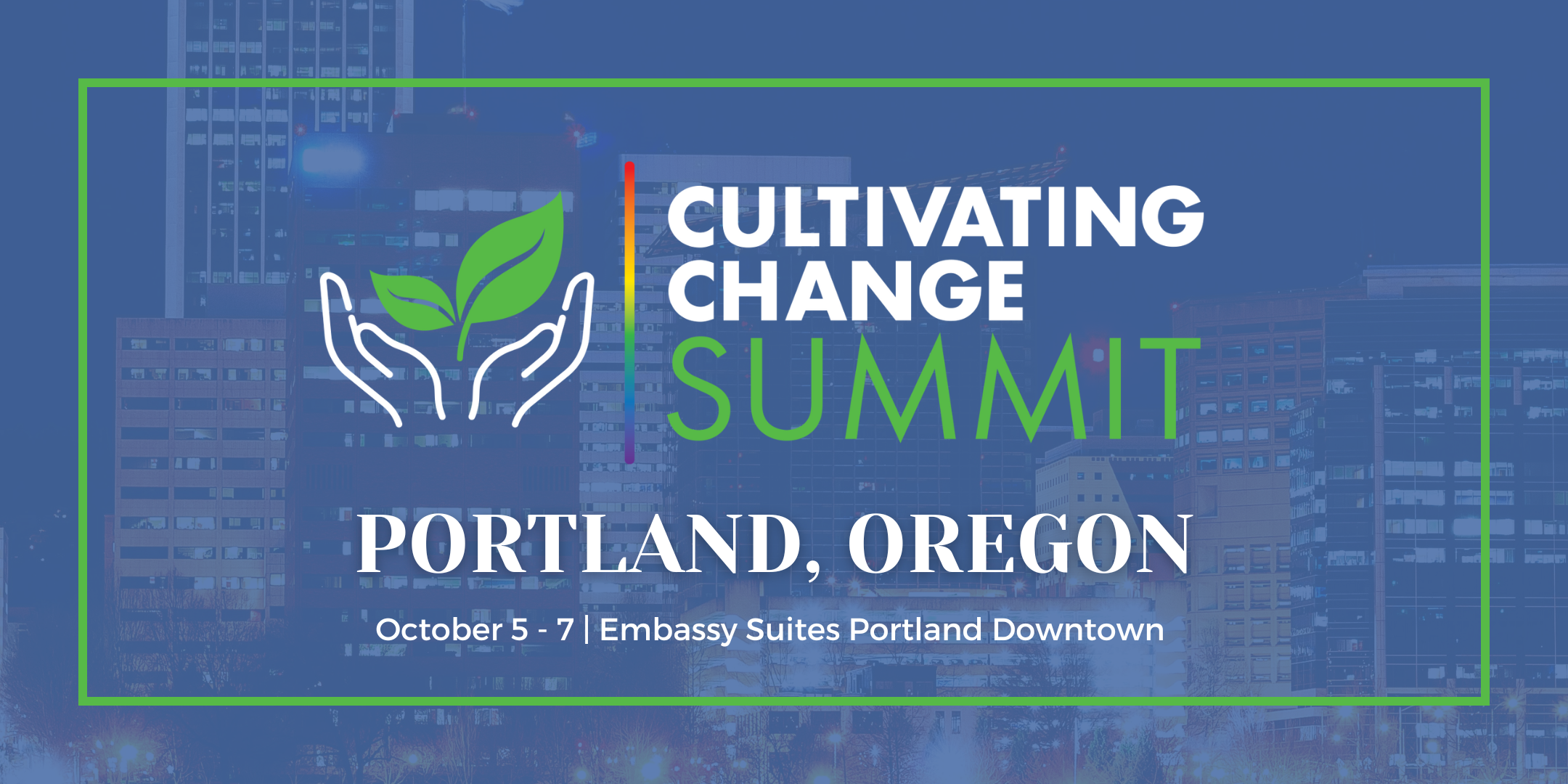 CULTIVATING CHANGE SUMMIT

PORTLAND, OREGON

October 5 - 7 | Embassy Suites Portland Downtown